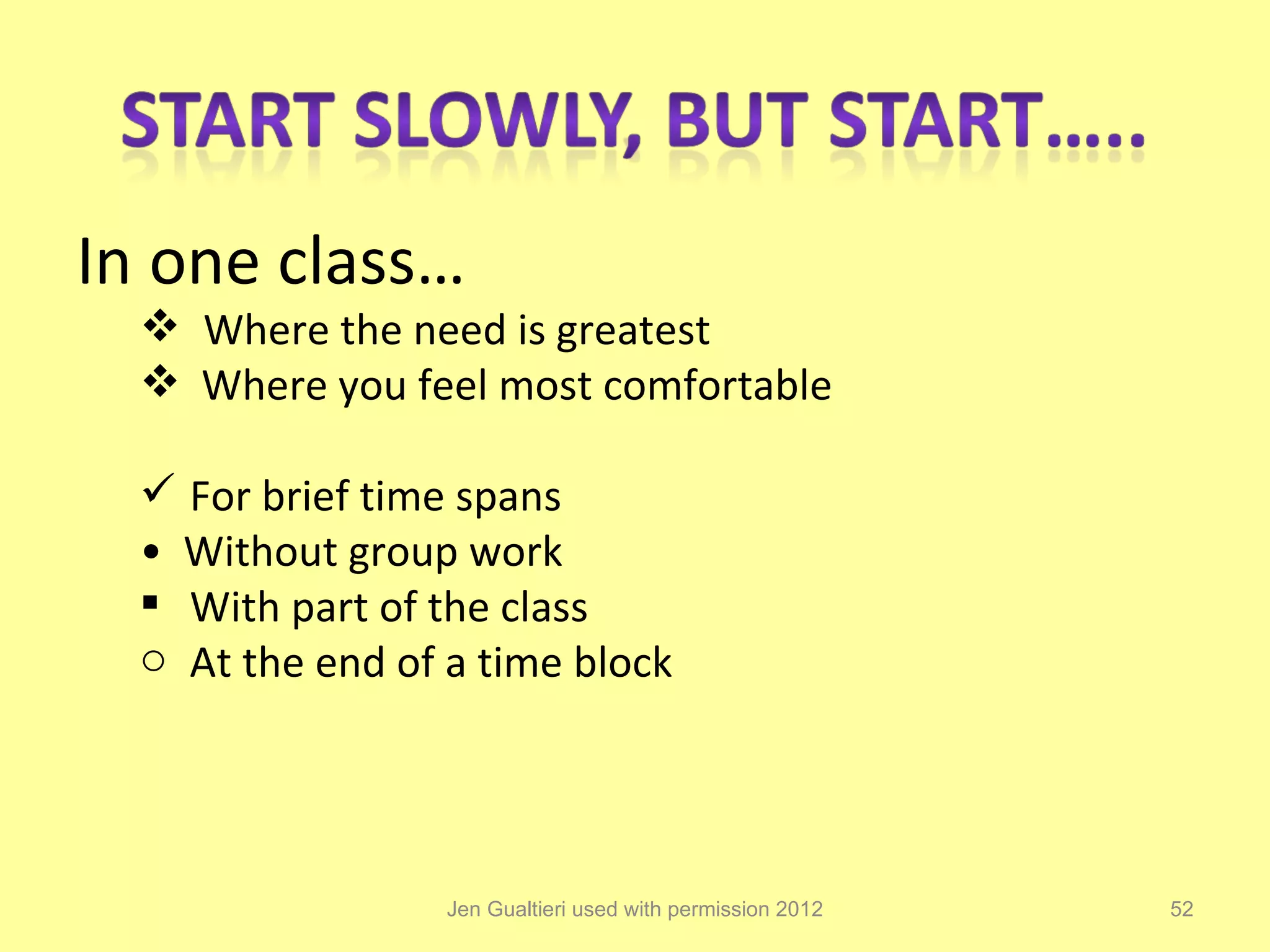 START SLOWLY, BUT START…..

In one class…

❖ Where the need is greatest
❖ Where you feel most comfortable

✓ For brief time spans
• Without group work
▪ With part of the class
○ At the end of a time block

Jen Gualtieri used with permission 2012

52